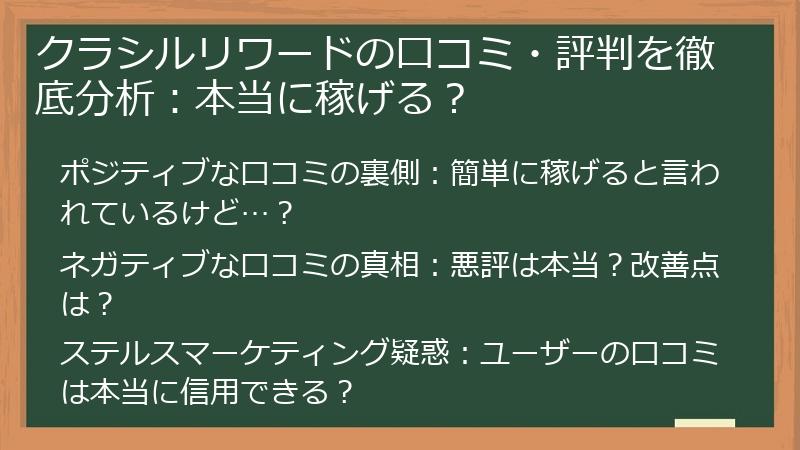 クラシルリワードの口コミ・評判を徹底分析：本当に稼げる？

ポジティブな口コミの裏側：簡単に稼げると言われているけど…？

ネガティブな口コミの真相：悪評は本当？改善点は？

ステルスマーケティング疑惑：ユーザーの口コミは本当に信用できる？